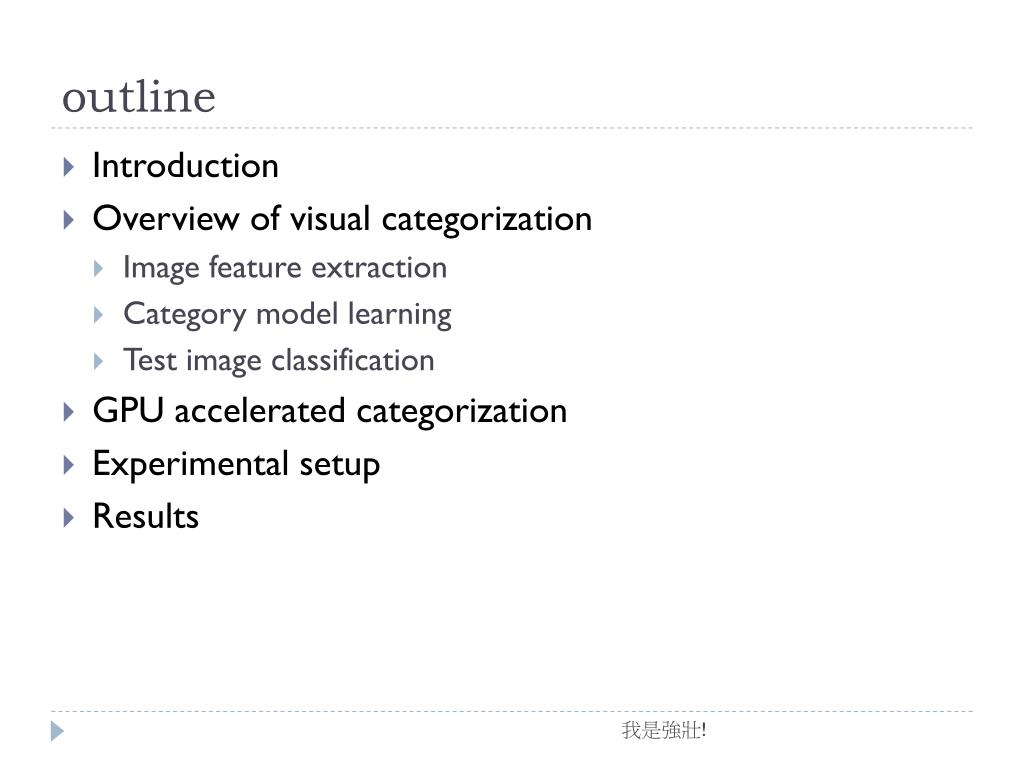 outline

Introduction
Overview of visual categorization
Image feature extraction
Category model learning
Test image classification
GPU accelerated categorization
Experimental setup
Results

我是強壯!